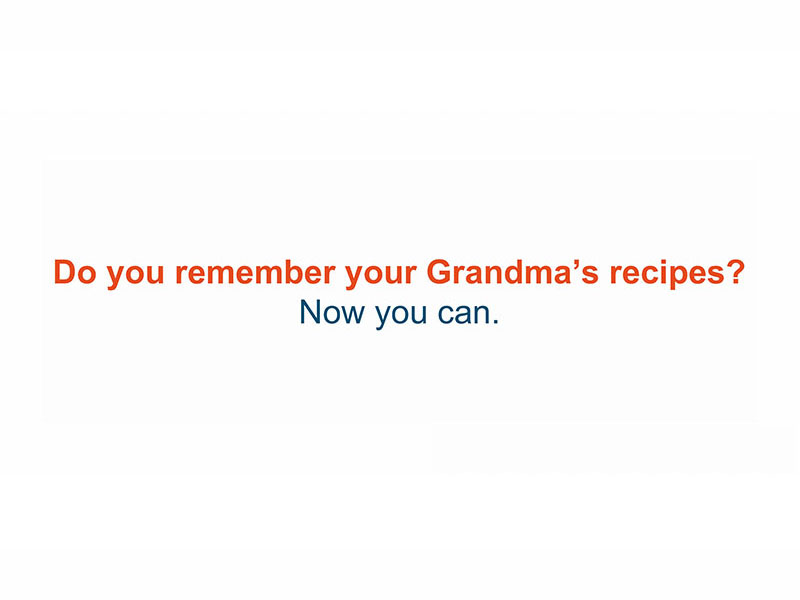 Do you remember your Grandma’s recipes?
Now you can.